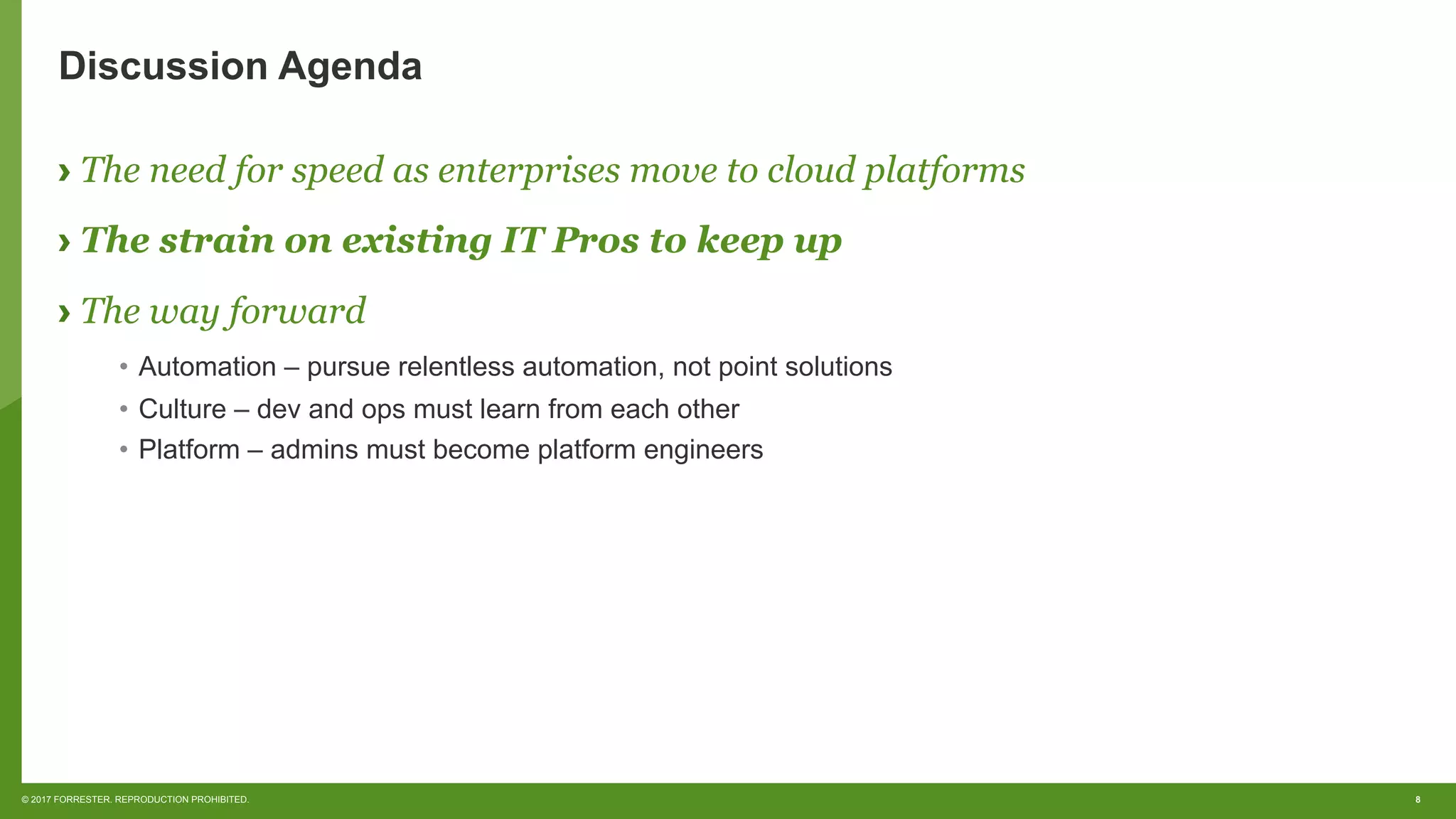 Discussion Agenda

› The need for speed as enterprises move to cloud platforms

› The strain on existing IT Pros to keep up

› The way forward

• Automation – pursue relentless automation, not point solutions
• Culture – dev and ops must learn from each other
• Platform – admins must become platform engineers

© 2017 FORRESTER. REPRODUCTION PROHIBITED.

8